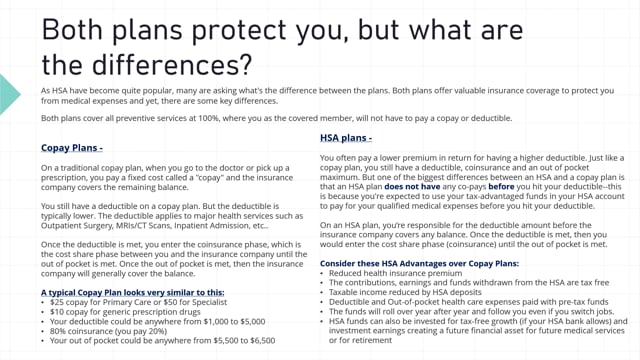 Both plans protect you, but what are the differences?

As HSA have become quite popular, many are asking what's the difference between the plans. Both plans offer valuable insurance coverage to protect you from medical expenses and yet, there are some key differences.

Both plans cover all preventive services at 100%, where you as the covered member, will not have to pay a copay or deductible.

Copay Plans -

On a traditional copay plan, when you go to the doctor or pick up a prescription, you pay a fixed cost called a "copay" and the insurance company covers the remaining balance.

You still have a deductible on a copay plan. But the deductible is typically lower. The deductible applies to major health services such as Outpatient Surgery, MRIs/CT Scans, Inpatient Admission, etc..

Once the deductible is met, you enter the coinsurance phase, which is the cost share phase between you and the insurance company until the out of pocket is met. Once the out of pocket is met, then the insurance company will generally cover the balance.

A typical Copay Plan looks very similar to this:
• $25 copay for Primary Care or $50 for Specialist
• $10 copay for generic prescription drugs
• Your deductible could be anywhere from $1,000 to $5,000
• 80% coinsurance (you pay 20%)
• Your out of pocket could be anywhere from $5,500 to $6,500

HSA plans -

You often pay a lower premium in return for having a higher deductible. Just like a copay plan, you still have a deductible, coinsurance and an out of pocket maximum. But one of the biggest differences between an HSA and a copay plan is that an HSA plan does not have any co-pays before you hit your deductible--this is because you're expected to use your tax-advantaged funds in your HSA account to pay for your qualified medical expenses before you hit your deductible.

On an HSA plan, you're responsible for the deductible amount before the insurance company covers any balance. Once the deductible is met, then you would enter the cost share phase (coinsurance) until the out of pocket is met.

Consider these HSA Advantages over Copay Plans:
• Reduced health insurance premium
• The contributions, earnings and funds withdrawn from the HSA are tax free
• Taxable income reduced by HSA deposits
• Deductible and Out-of-pocket health care expenses paid with pre-tax funds
• The funds will roll over year after year and follow you even if you switch jobs.
• HSA funds can also be invested for tax-free growth (if your HSA bank allows) and investment earnings creating a future financial asset for future medical services or for retirement